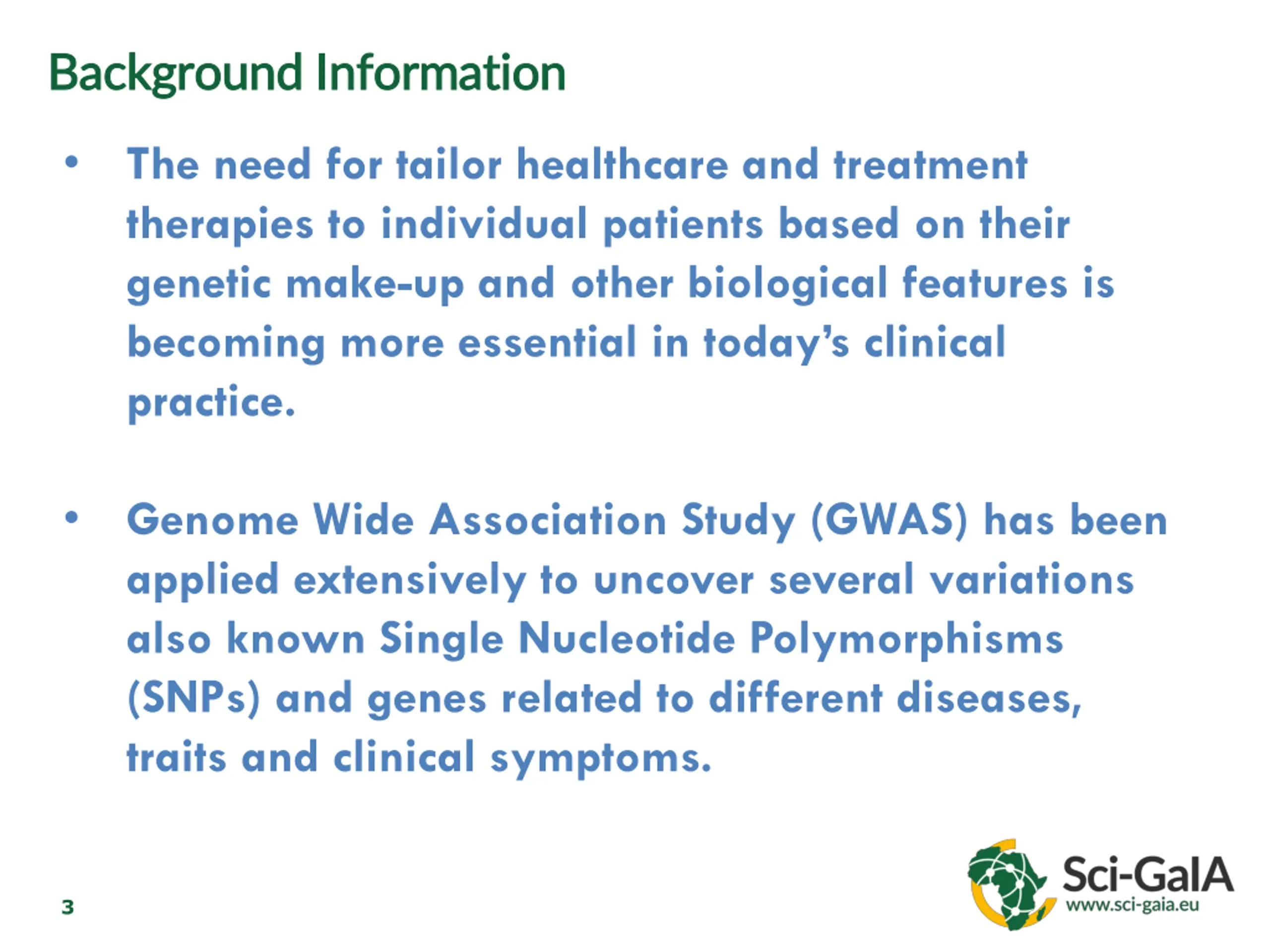 Background Information

• The need for tailor healthcare and treatment therapies to individual patients based on their genetic make-up and other biological features is becoming more essential in today's clinical practice.

• Genome Wide Association Study (GWAS) has been applied extensively to uncover several variations also known Single Nucleotide Polymorphisms (SNPs) and genes related to different diseases, traits and clinical symptoms.

3

Sci-GaIA
www.sci-gaia.eu